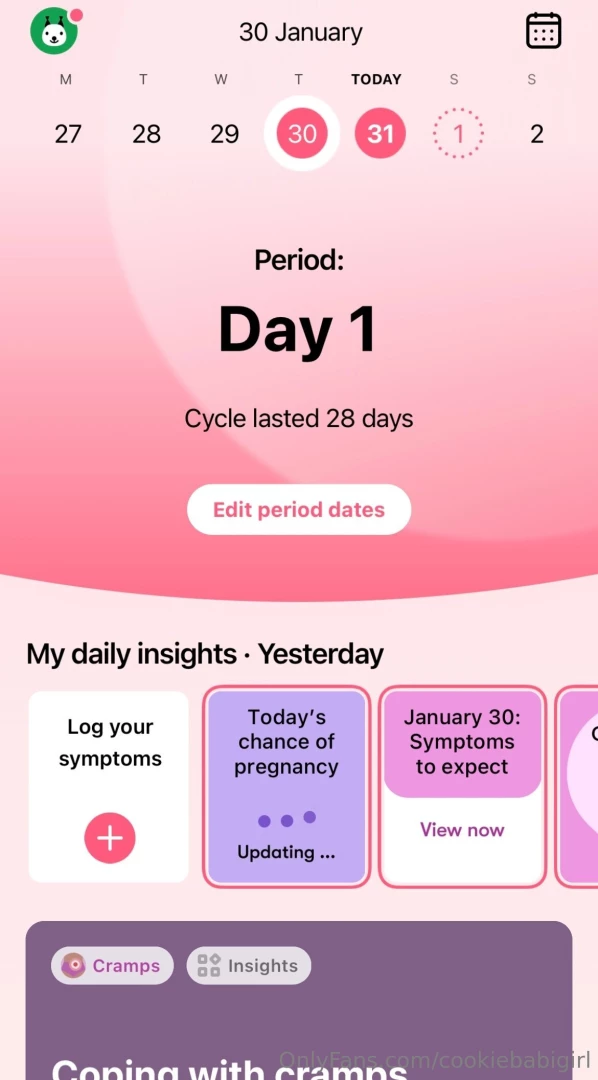 30 January

M T W T TODAY S S
27 28 29 30 31 1 2

Period:
Day 1
Cycle lasted 28 days

Edit period dates

My daily insights · Yesterday

Log your symptoms

Today's chance of pregnancy
Updating ...

January 30: Symptoms to expect
View now

Cramps Insights

Coping with cramps

OnlyFans.com/cookiebabigirl